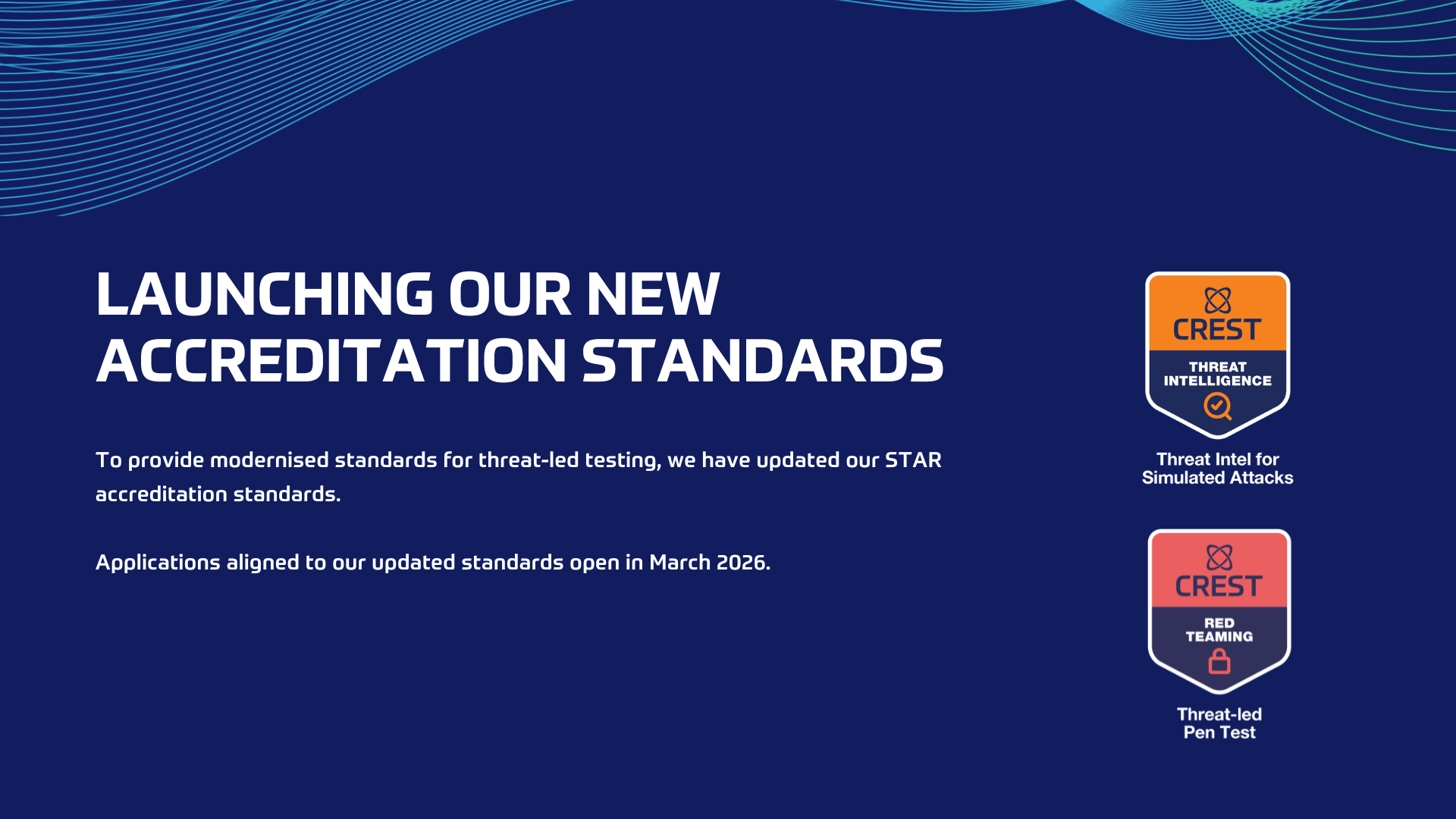 LAUNCHING OUR NEW ACCREDITATION STANDARDS

To provide modernised standards for threat-led testing, we have updated our STAR accreditation standards.

Applications aligned to our updated standards open in March 2026.

CREST
THREAT INTELLIGENCE

Threat Intel for Simulated Attacks

CREST
RED TEAMING

Threat-led Pen Test